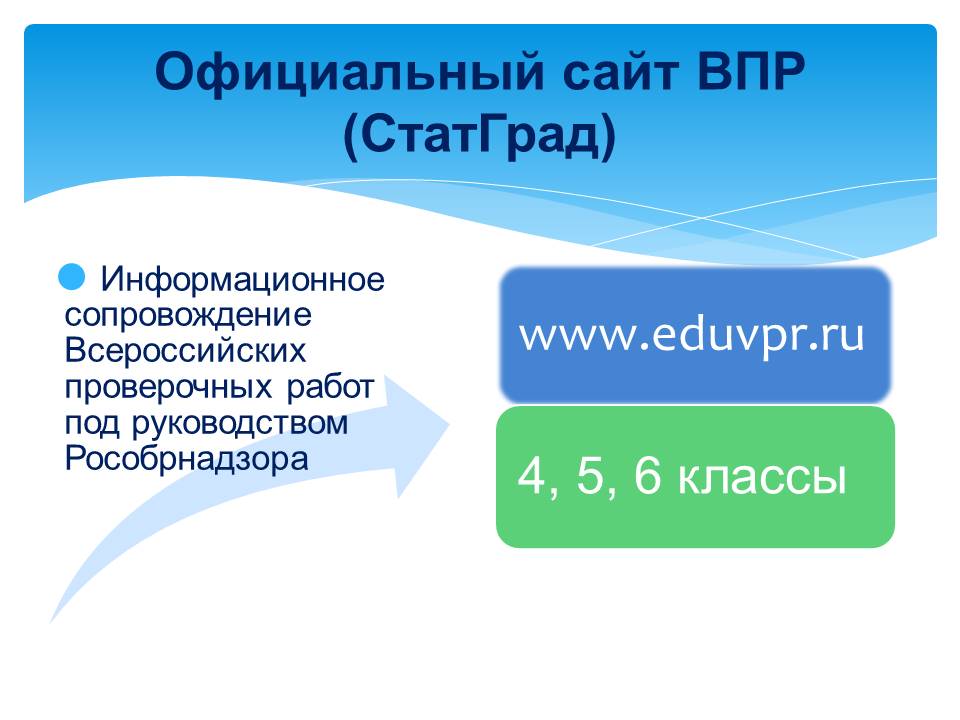 Официальный сайт ВПР (СтатГрад)

Информационное сопровождение Всероссийских проверочных работ под руководством Рособрнадзора

www.eduvpr.ru

4, 5, 6 классы